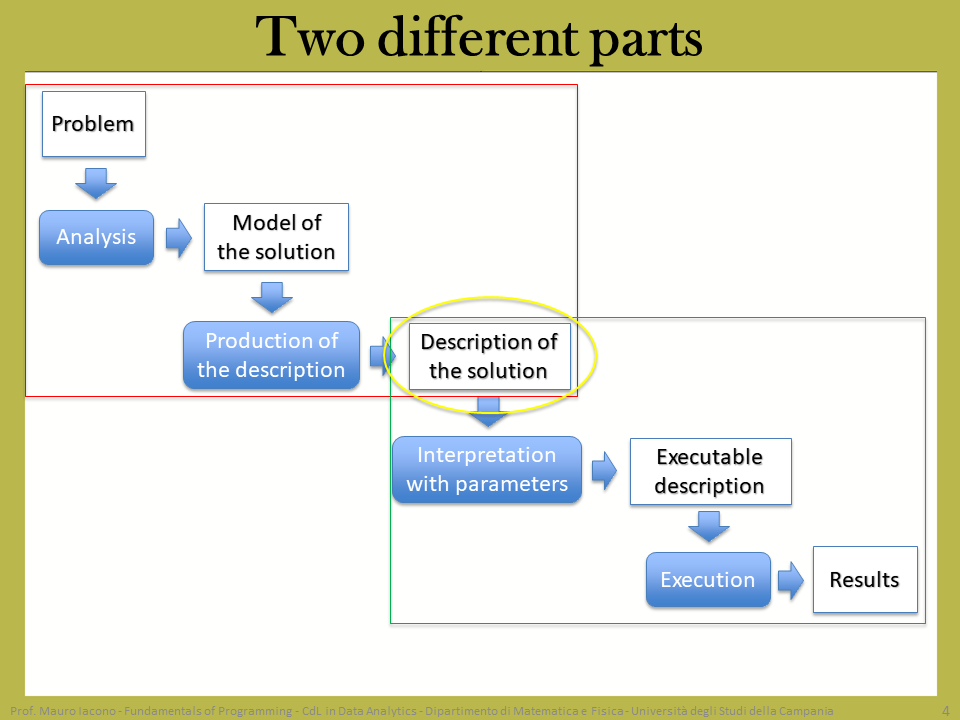 Two different parts

Problem

Analysis

Model of the solution

Production of the description

Description of the solution

Interpretation with parameters

Executable description

Execution

Results

Prof. Mauro Iacono - Fundamentals of Programming - CdL in Data Analytics - Dipartimento di Matematica e Fisica - Università degli Studi della Campania

4